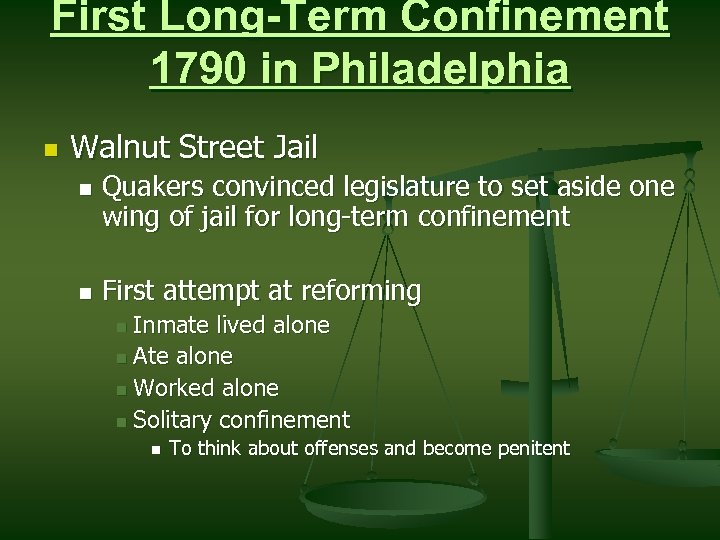 First Long-Term Confinement 1790 in Philadelphia

Walnut Street Jail

Quakers convinced legislature to set aside one wing of jail for long-term confinement

First attempt at reforming

Inmate lived alone

Ate alone

Worked alone

Solitary confinement

To think about offenses and become penitent